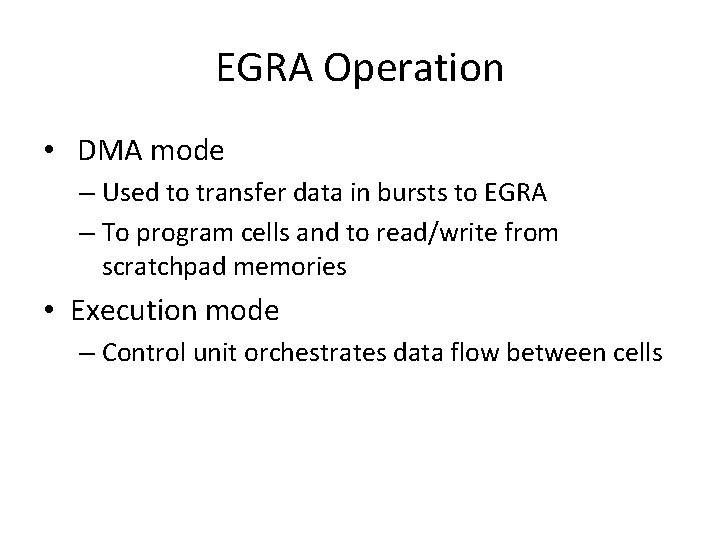 EGRA Operation

• DMA mode
– Used to transfer data in bursts to EGRA
– To program cells and to read/write from scratchpad memories

• Execution mode
– Control unit orchestrates data flow between cells